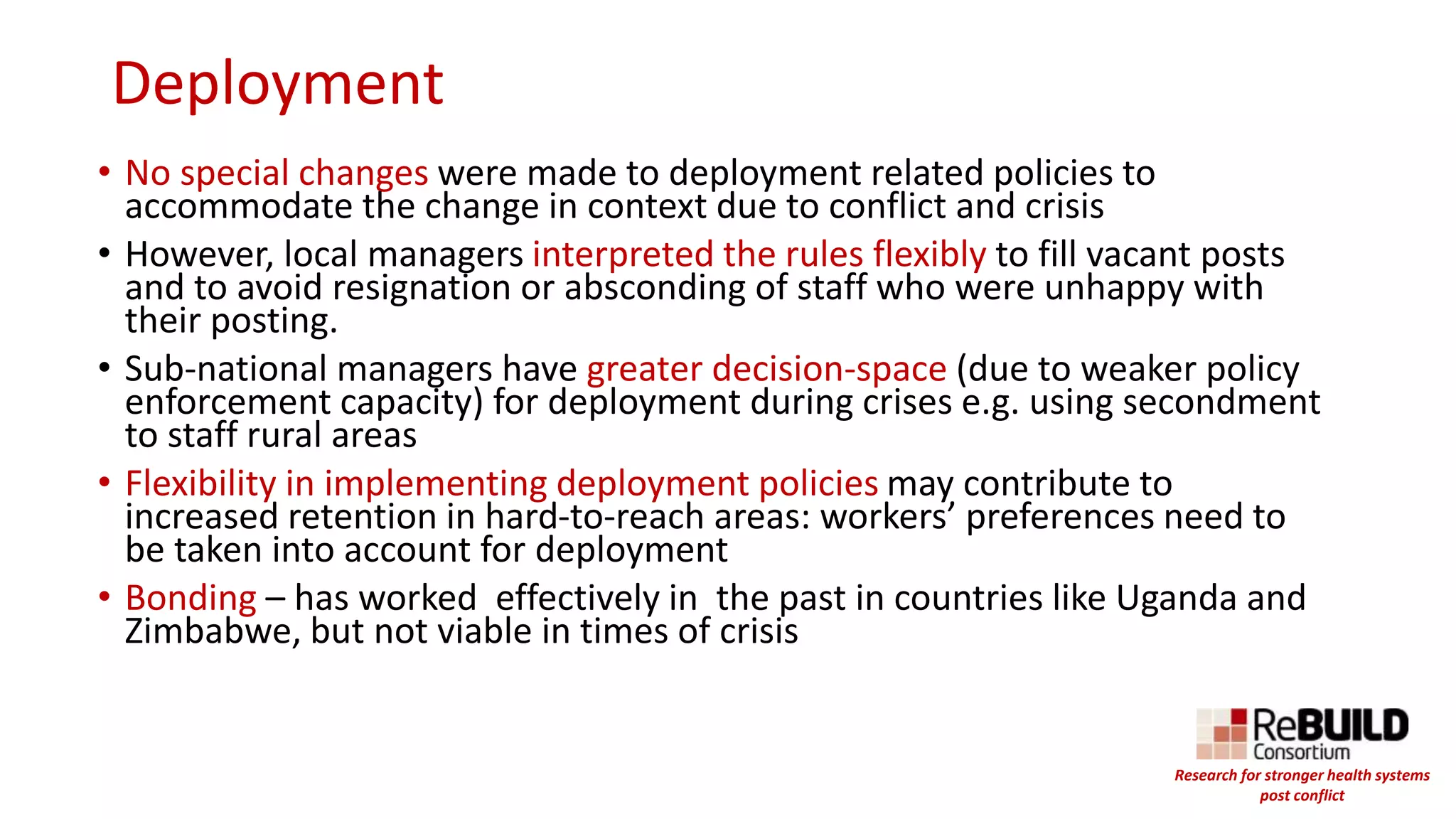 Deployment

• No special changes were made to deployment related policies to accommodate the change in context due to conflict and crisis

• However, local managers interpreted the rules flexibly to fill vacant posts and to avoid resignation or absconding of staff who were unhappy with their posting.

• Sub-national managers have greater decision-space (due to weaker policy enforcement capacity) for deployment during crises e.g. using secondment to staff rural areas

• Flexibility in implementing deployment policies may contribute to increased retention in hard-to-reach areas: workers' preferences need to be taken into account for deployment

• Bonding – has worked effectively in the past in countries like Uganda and Zimbabwe, but not viable in times of crisis

ReBUILD Consortium
Research for stronger health systems post conflict